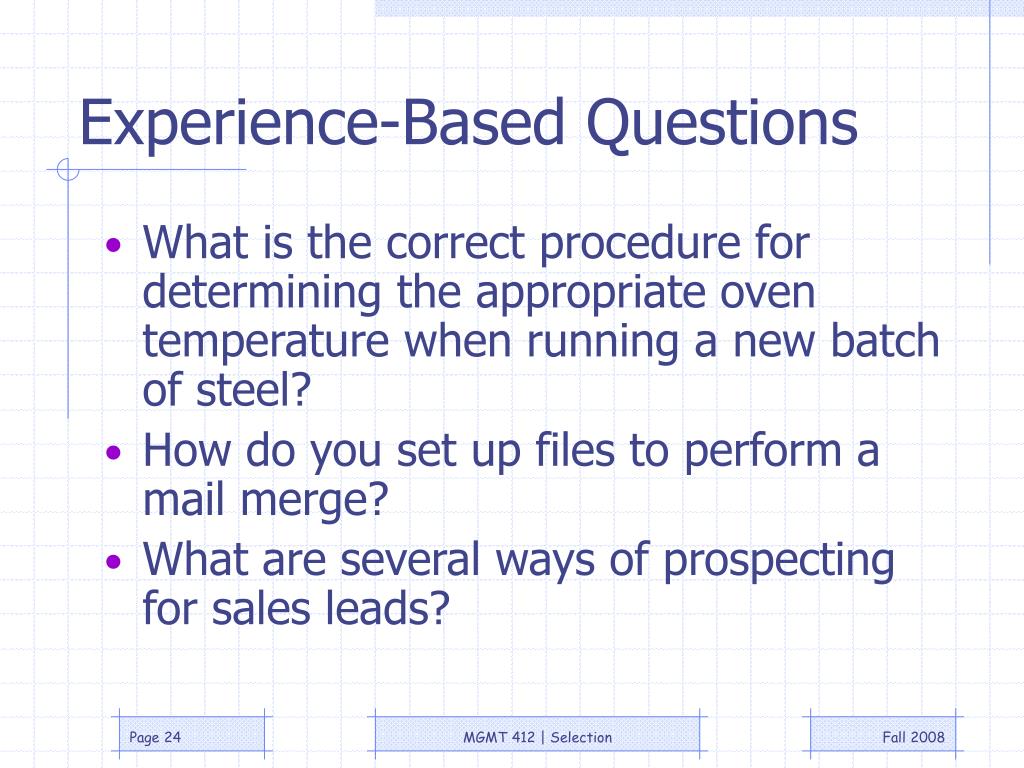 Experience-Based Questions

• What is the correct procedure for determining the appropriate oven temperature when running a new batch of steel?
• How do you set up files to perform a mail merge?
• What are several ways of prospecting for sales leads?

Page 24

MGMT 412 | Selection

Fall 2008